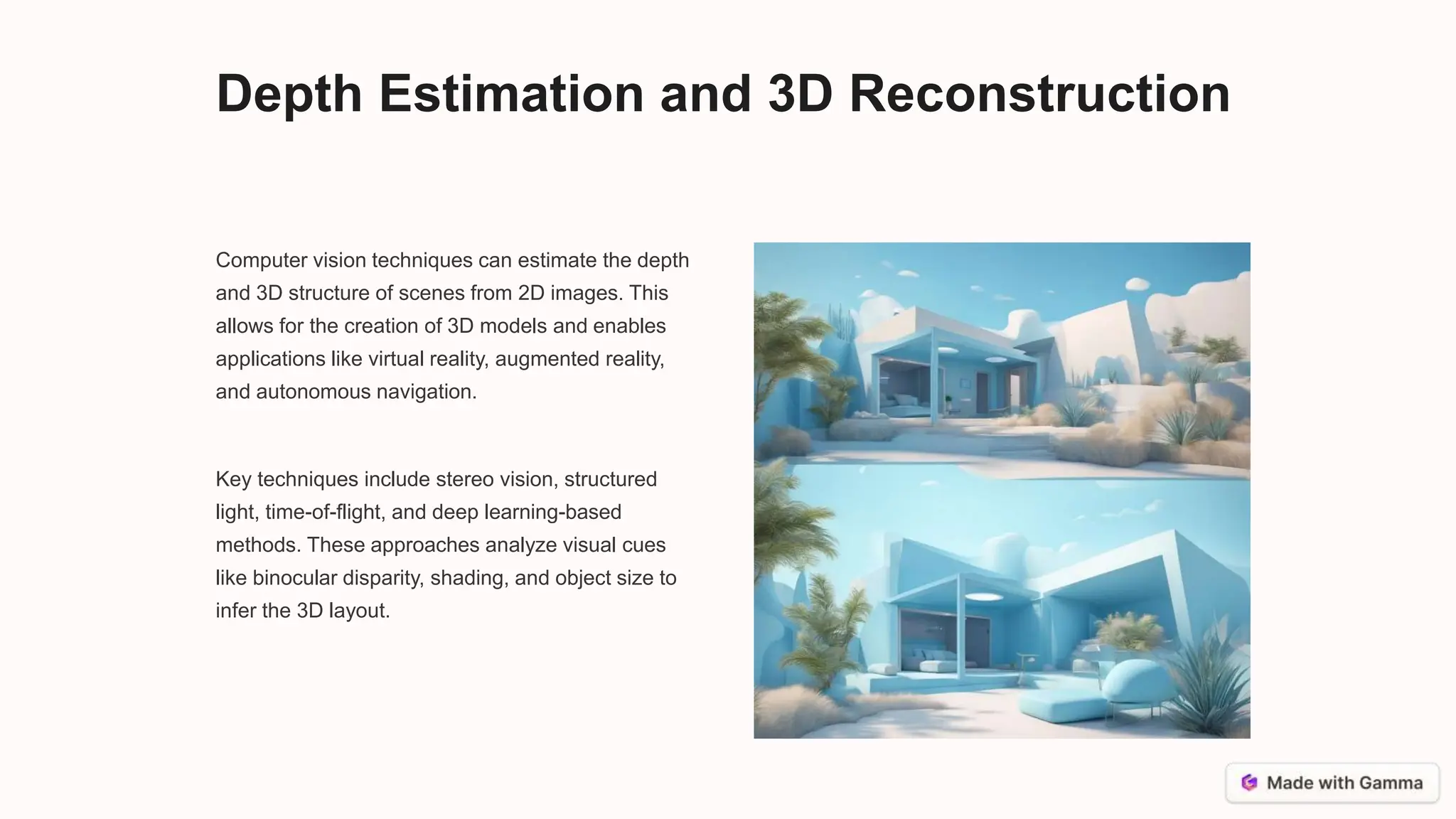 Depth Estimation and 3D Reconstruction

Computer vision techniques can estimate the depth and 3D structure of scenes from 2D images. This allows for the creation of 3D models and enables applications like virtual reality, augmented reality, and autonomous navigation.

Key techniques include stereo vision, structured light, time-of-flight, and deep learning-based methods. These approaches analyze visual cues like binocular disparity, shading, and object size to infer the 3D layout.

Made with Gamma